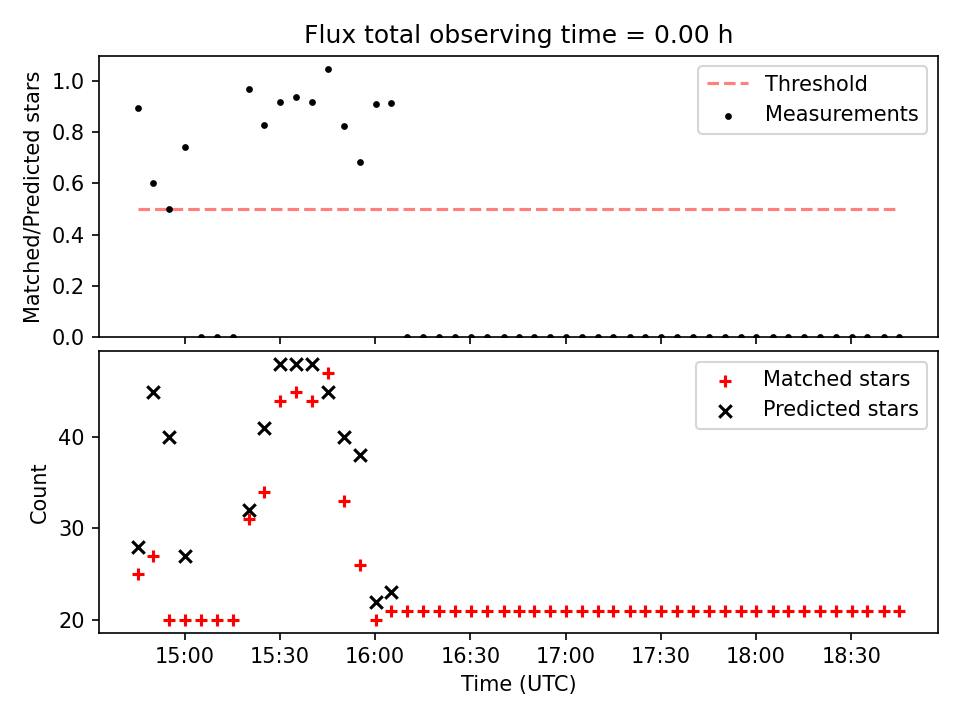 Flux total observing time = 0.00 h

Matched/Predicted stars

1.0
0.8
0.6
0.4
0.2
0.0

Threshold
Measurements

Count

40
30
20

Matched stars
Predicted stars

15:00
15:30
16:00
16:30
17:00
17:30
18:00
18:30

Time (UTC)